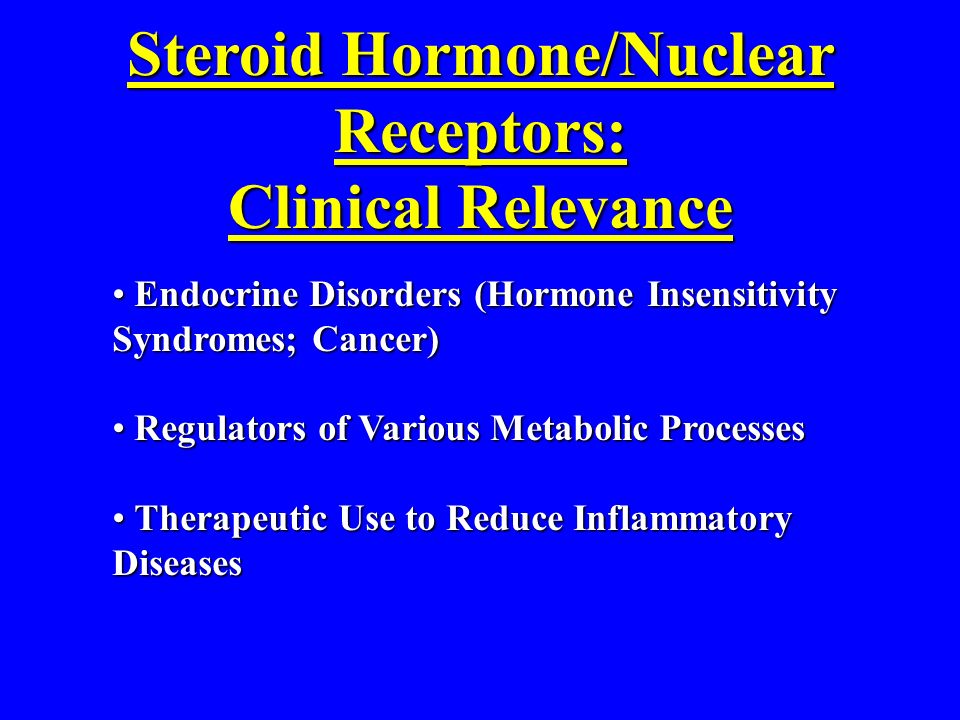 Steroid Hormone/Nuclear Receptors:
Clinical Relevance

• Endocrine Disorders (Hormone Insensitivity Syndromes; Cancer)

• Regulators of Various Metabolic Processes

• Therapeutic Use to Reduce Inflammatory Diseases